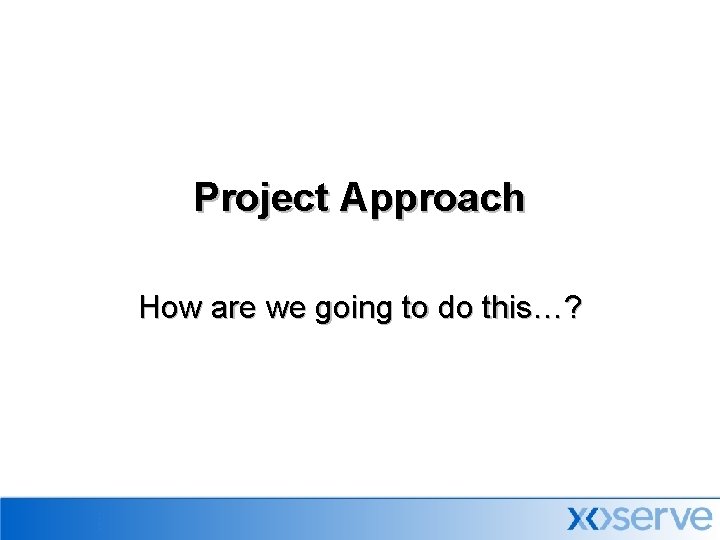 Project Approach

How are we going to do this…?

xoserve